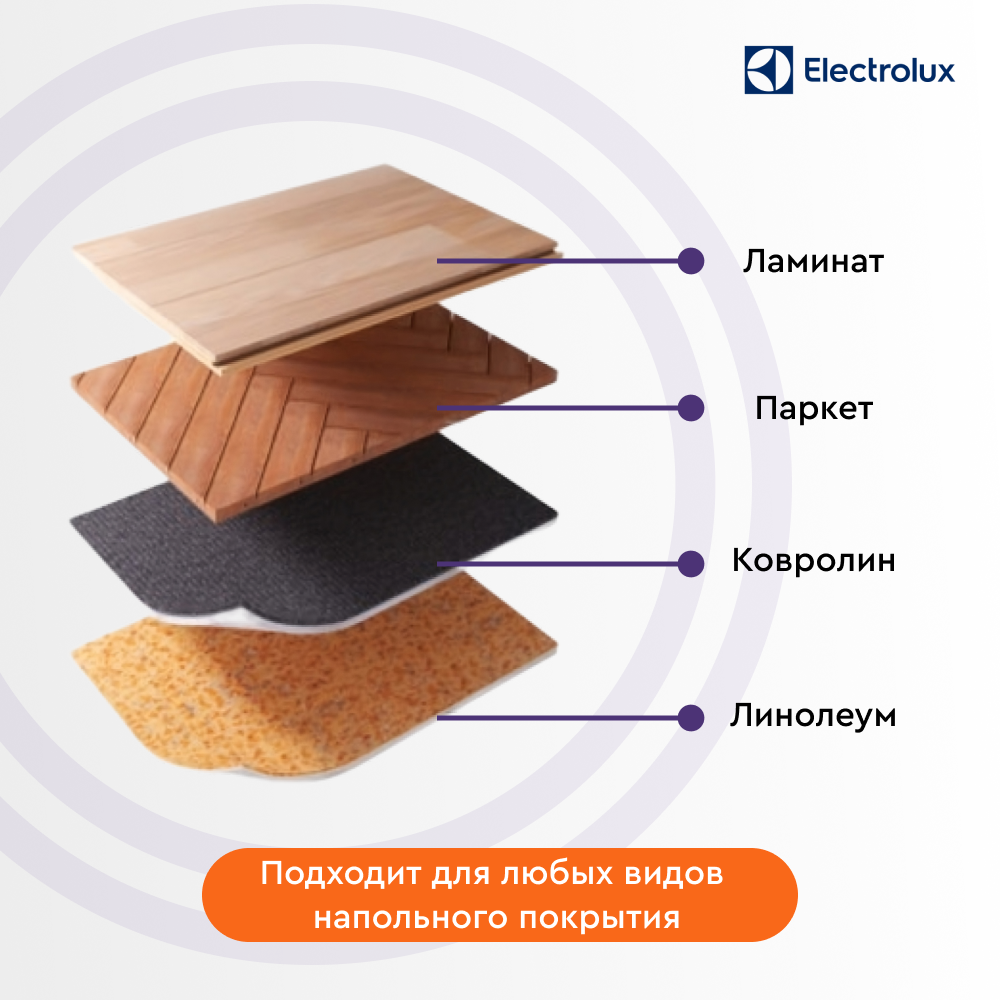 Electrolux

Ламинат

Паркет

Ковролин

Линолеум

Подходит для любых видов напольного покрытия